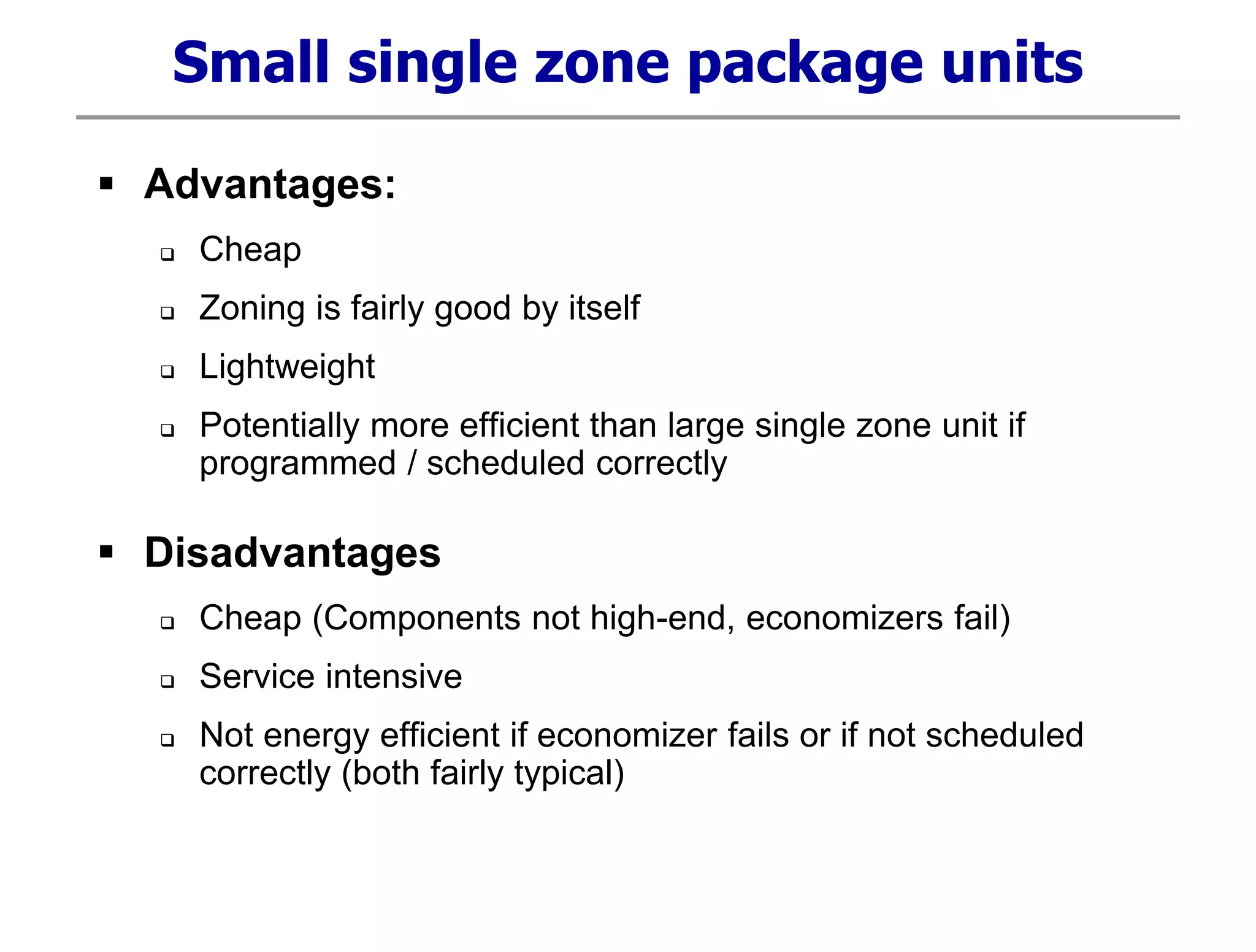 Small single zone package units

▪ Advantages:

❑ Cheap

❑ Zoning is fairly good by itself

❑ Lightweight

❑ Potentially more efficient than large single zone unit if programmed / scheduled correctly

▪ Disadvantages

❑ Cheap (Components not high-end, economizers fail)

❑ Service intensive

❑ Not energy efficient if economizer fails or if not scheduled correctly (both fairly typical)